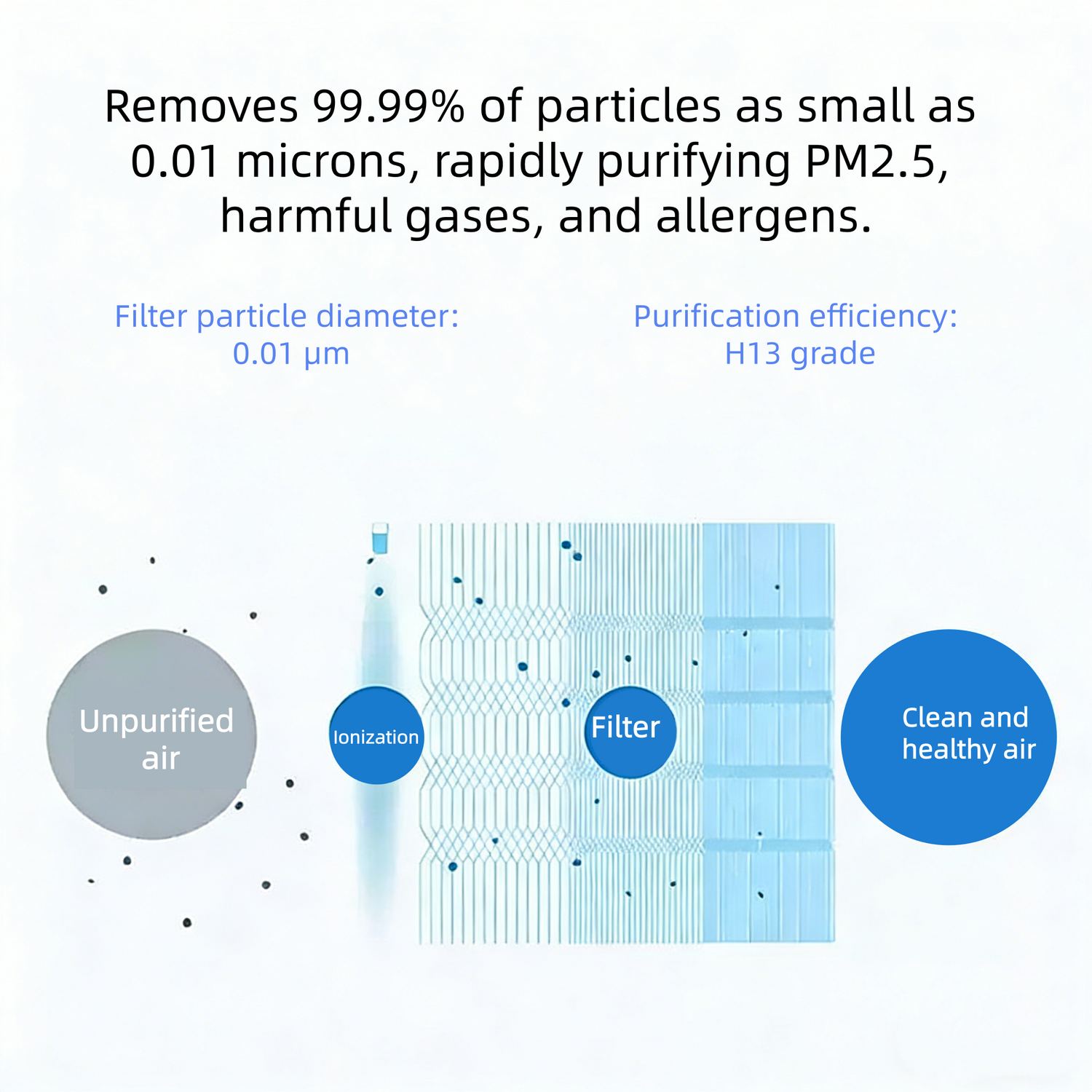 Removes 99.99% of particles as small as 0.01 microns, rapidly purifying PM2.5, harmful gases, and allergens.

Filter particle diameter: 0.01 μm

Purification efficiency: H13 grade

Unpurified air

Ionization

Filter

Clean and healthy air